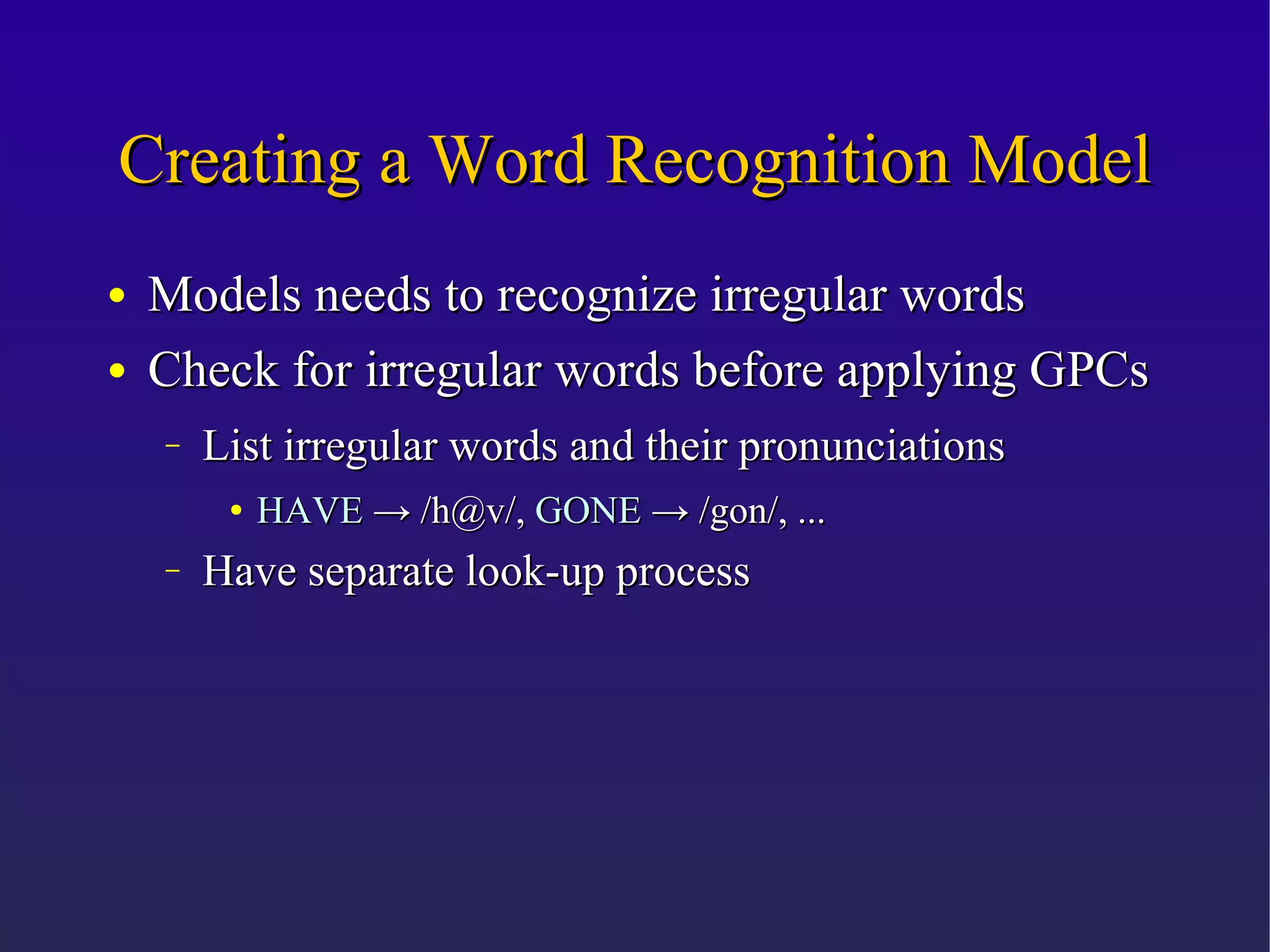 Creating a Word Recognition Model

• Models needs to recognize irregular words
• Check for irregular words before applying GPCs
– List irregular words and their pronunciations
• HAVE → /h@v/, GONE → /gon/, ...
– Have separate look-up process